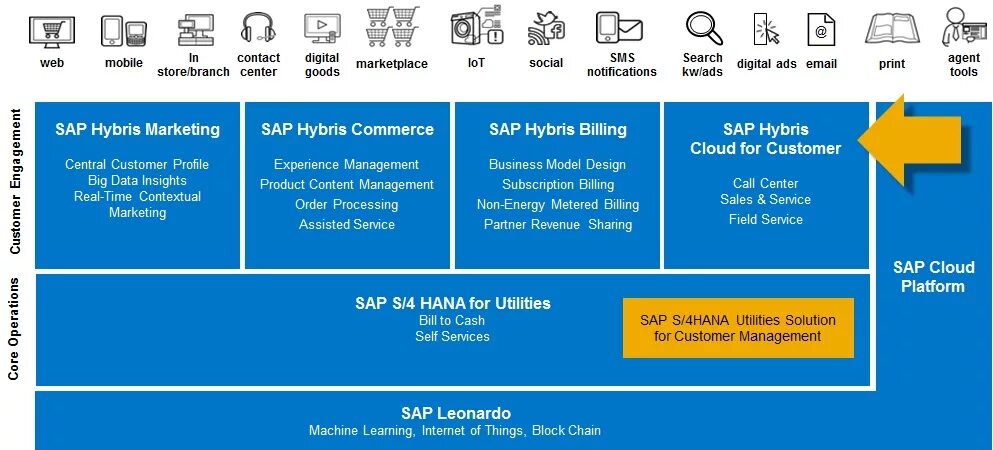 web mobile In store/branch contact center digital goods marketplace IoT social SMS notifications Search kw/ads digital ads email print agent tools

Customer Engagement

SAP Hybris Marketing
Central Customer Profile
Big Data Insights
Real-Time Contextual Marketing

SAP Hybris Commerce
Experience Management
Product Content Management
Order Processing
Assisted Service

SAP Hybris Billing
Business Model Design
Subscription Billing
Non-Energy Metered Billing
Partner Revenue Sharing

SAP Hybris Cloud for Customer
Call Center
Sales & Service
Field Service

SAP Cloud Platform

Core Operations

SAP S/4 HANA for Utilities
Bill to Cash
Self Services

SAP S/4HANA Utilities Solution for Customer Management

SAP Leonardo
Machine Learning, Internet of Things, Block Chain